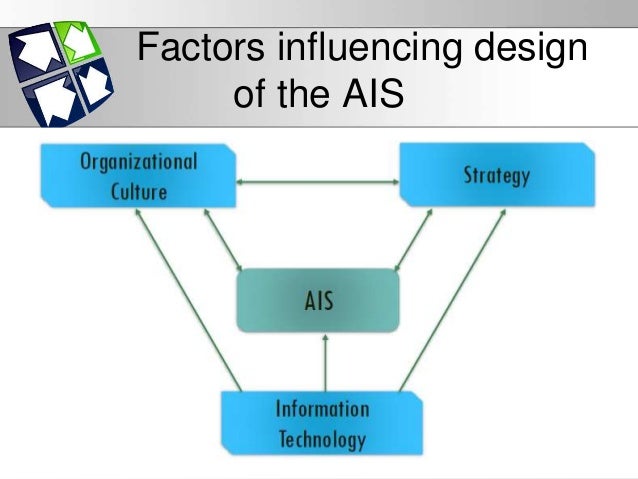 Factors influencing design of the AIS

Organizational Culture

Strategy

AIS

Information Technology